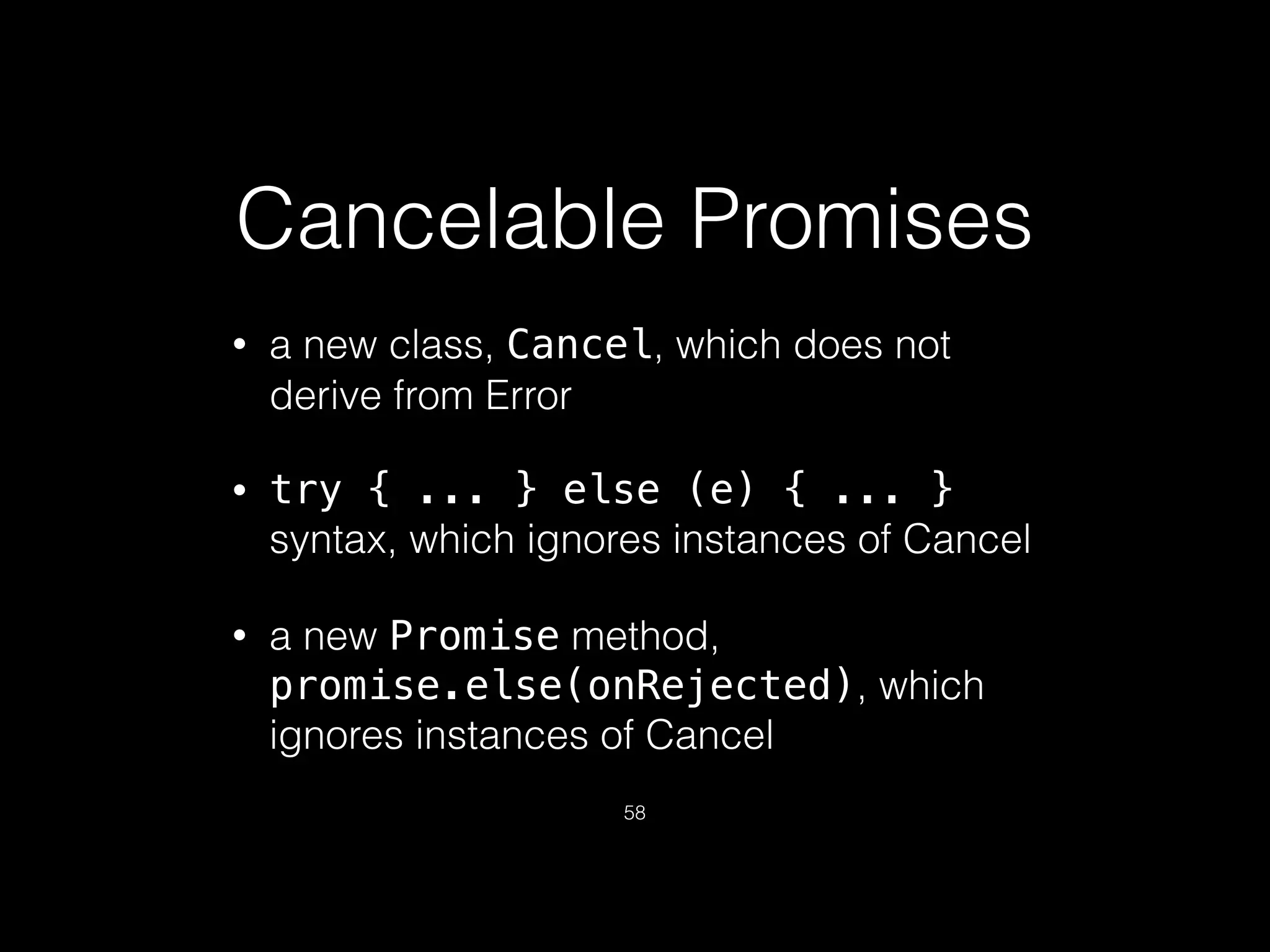 Cancelable Promises

• a new class, Cancel, which does not derive from Error

• try { ... } else (e) { ... } syntax, which ignores instances of Cancel

• a new Promise method, promise.else(onRejected), which ignores instances of Cancel

58